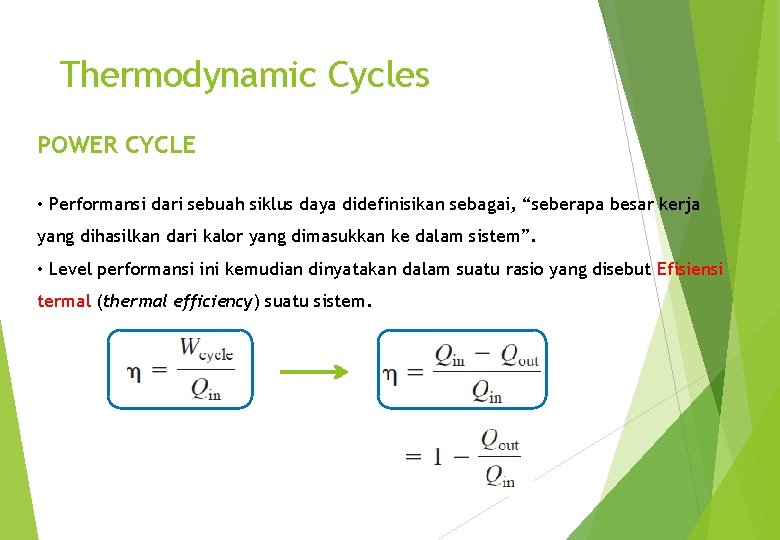 Thermodynamic Cycles

POWER CYCLE

• Performansi dari sebuah siklus daya didefinisikan sebagai, “seberapa besar kerja yang dihasilkan dari kalor yang dimasukkan ke dalam sistem”.

• Level performansi ini kemudian dinyatakan dalam suatu rasio yang disebut Efisiensi termal (thermal efficiency) suatu sistem.

$\eta = \frac{W_{cycle}}{Q_{in}}$

$\eta = \frac{Q_{in} - Q_{out}}{Q_{in}}$

$= 1 - \frac{Q_{out}}{Q_{in}}$